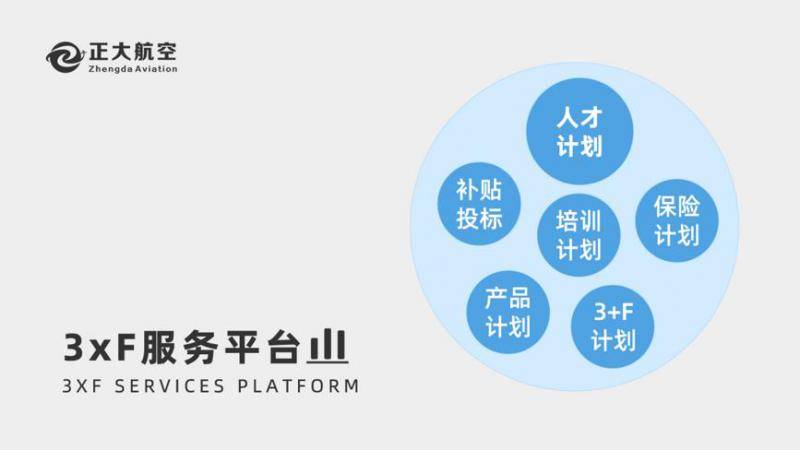 正大航空
Zhengda Aviation

人才计划

补贴投标

培训计划

保险计划

产品计划

3+F计划

3xF服务平台

3XF SERVICES PLATFORM